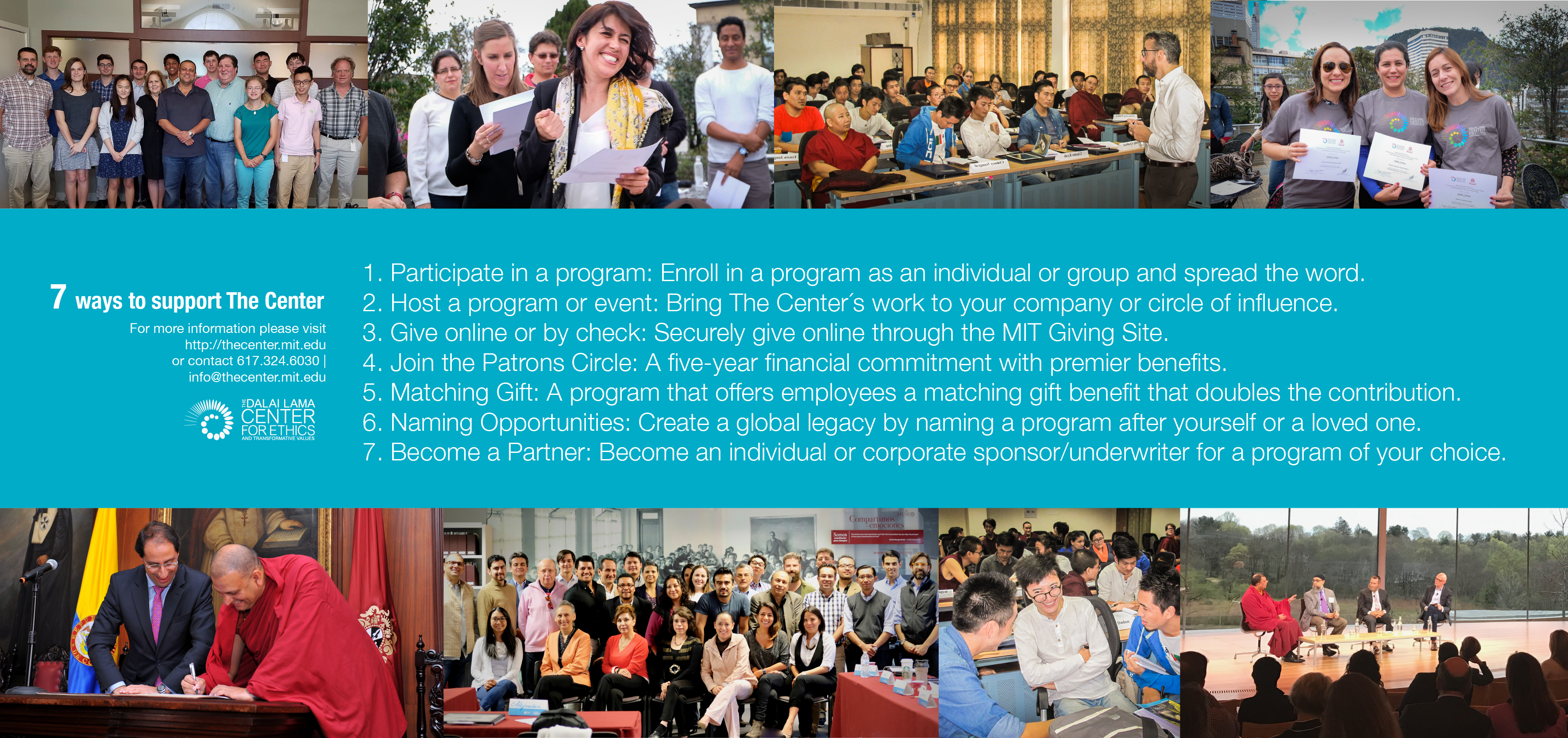 7 ways to support The Center

For more information please visit http://thecenter.mit.edu or contact 617.324.6030 | info@thecenter.mit.edu

THE DALAI LAMA CENTER FOR ETHICS AND TRANSFORMATIVE VALUES

1. Participate in a program: Enroll in a program as an individual or group and spread the word.
2. Host a program or event: Bring The Center´s work to your company or circle of influence.
3. Give online or by check: Securely give online through the MIT Giving Site.
4. Join the Patrons Circle: A five-year financial commitment with premier benefits.
5. Matching Gift: A program that offers employees a matching gift benefit that doubles the contribution.
6. Naming Opportunities: Create a global legacy by naming a program after yourself or a loved one.
7. Become a Partner: Become an individual or corporate sponsor/underwriter for a program of your choice.

Compartimos emociones

Somos